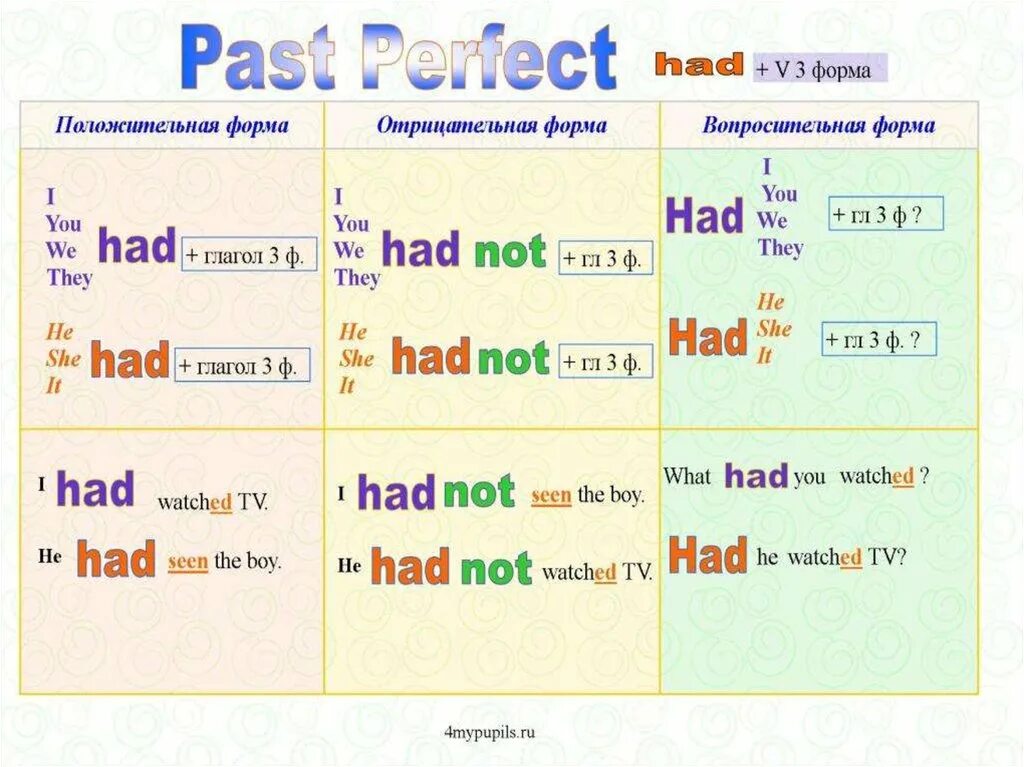 Past Perfect had + V 3 форма

| Положительная форма | Отрицательная форма | Вопросительная форма |
|---|---|---|
| I You We They had + глагол 3 ф. He She It had + глагол 3 ф. | I You We They had not + гл 3 ф. He She It had not + гл 3 ф. | Had I You We They + гл 3 ф ? Had He She It + гл 3 ф. ? |
| I had watched TV. He had seen the boy. | I had not seen the boy. He had not watched TV. | What had you watched ? Had he watched TV? |

4mypupils.ru